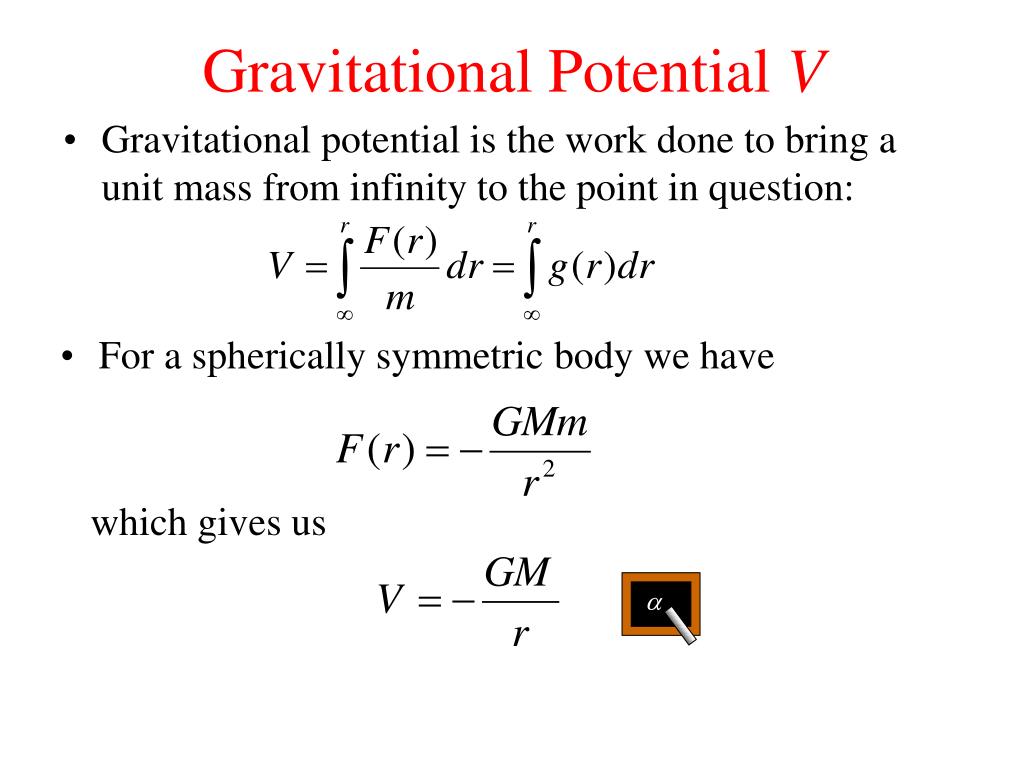 Gravitational Potential $V$

• Gravitational potential is the work done to bring a unit mass from infinity to the point in question:

$V = \int_{\infty}^{r} \frac{F(r)}{m} dr = \int_{\infty}^{r} g(r) dr$

• For a spherically symmetric body we have

$F(r) = -\frac{GMm}{r^2}$

which gives us

$V = -\frac{GM}{r}$

$\alpha$